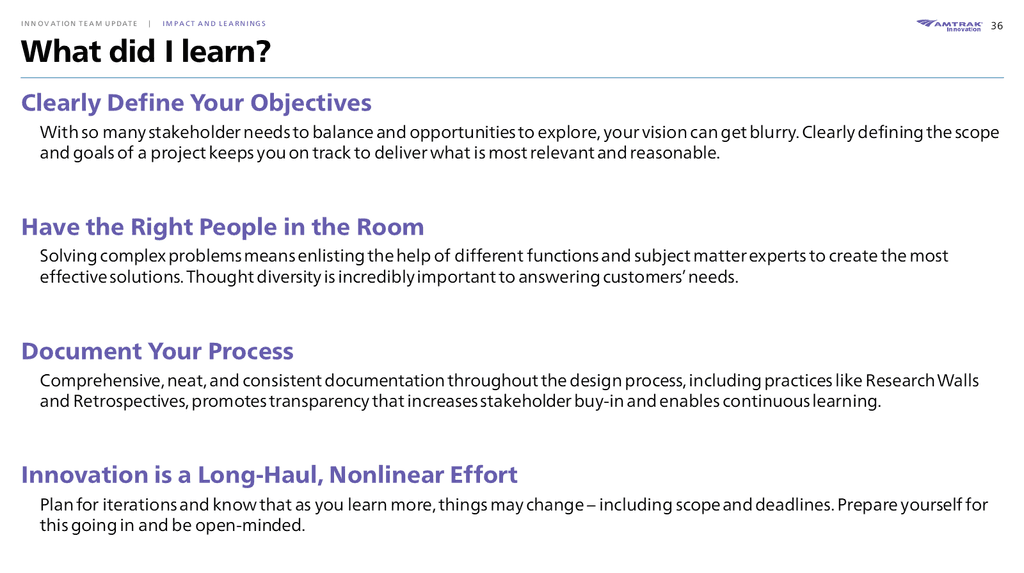 INNOVATION TEAM UPDATE | IMPACT AND LEARNINGS

AMTRAK Innovation 36

What did I learn?

Clearly Define Your Objectives

With so many stakeholder needs to balance and opportunities to explore, your vision can get blurry. Clearly defining the scope and goals of a project keeps you on track to deliver what is most relevant and reasonable.

Have the Right People in the Room

Solving complex problems means enlisting the help of different functions and subject matter experts to create the most effective solutions. Thought diversity is incredibly important to answering customers' needs.

Document Your Process

Comprehensive, neat, and consistent documentation throughout the design process, including practices like Research Walls and Retrospectives, promotes transparency that increases stakeholder buy-in and enables continuous learning.

Innovation is a Long-Haul, Nonlinear Effort

Plan for iterations and know that as you learn more, things may change – including scope and deadlines. Prepare yourself for this going in and be open-minded.